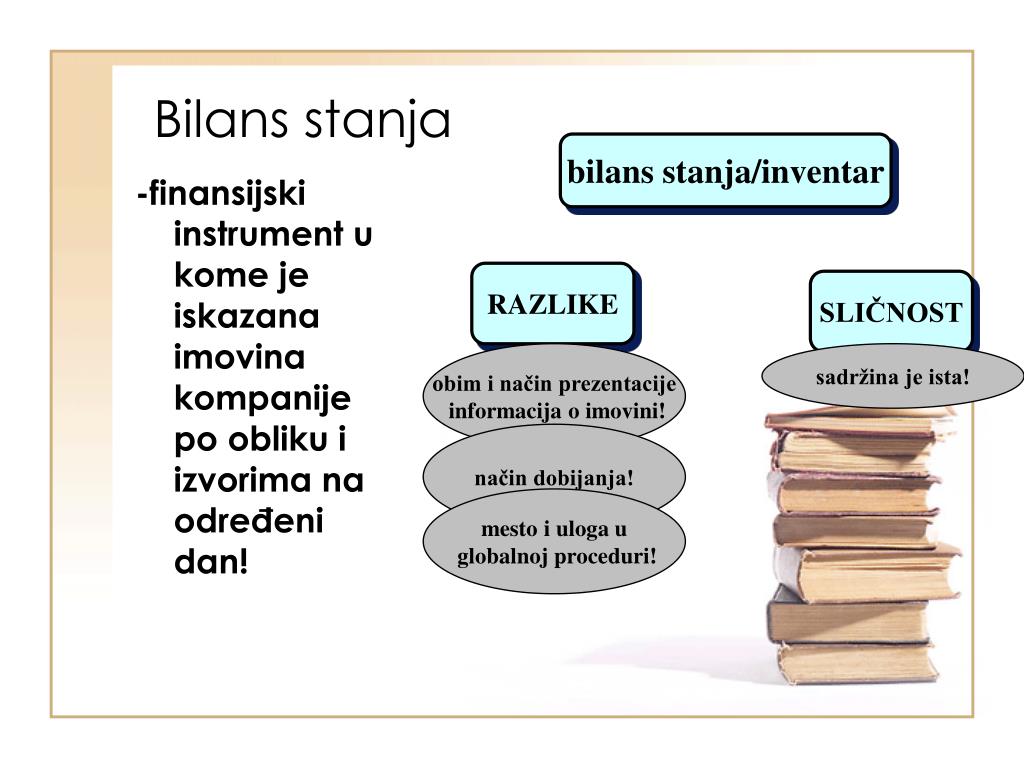 Bilans stanja

-finansijski instrument u kome je iskazana imovina kompanije po obliku i izvorima na određeni dan!

bilans stanja/inventar

RAZLIKE

obim i način prezentacije informacija o imovini!

način dobijanja!

mesto i uloga u globalnoj proceduri!

SLIČNOST

sadržina je ista!